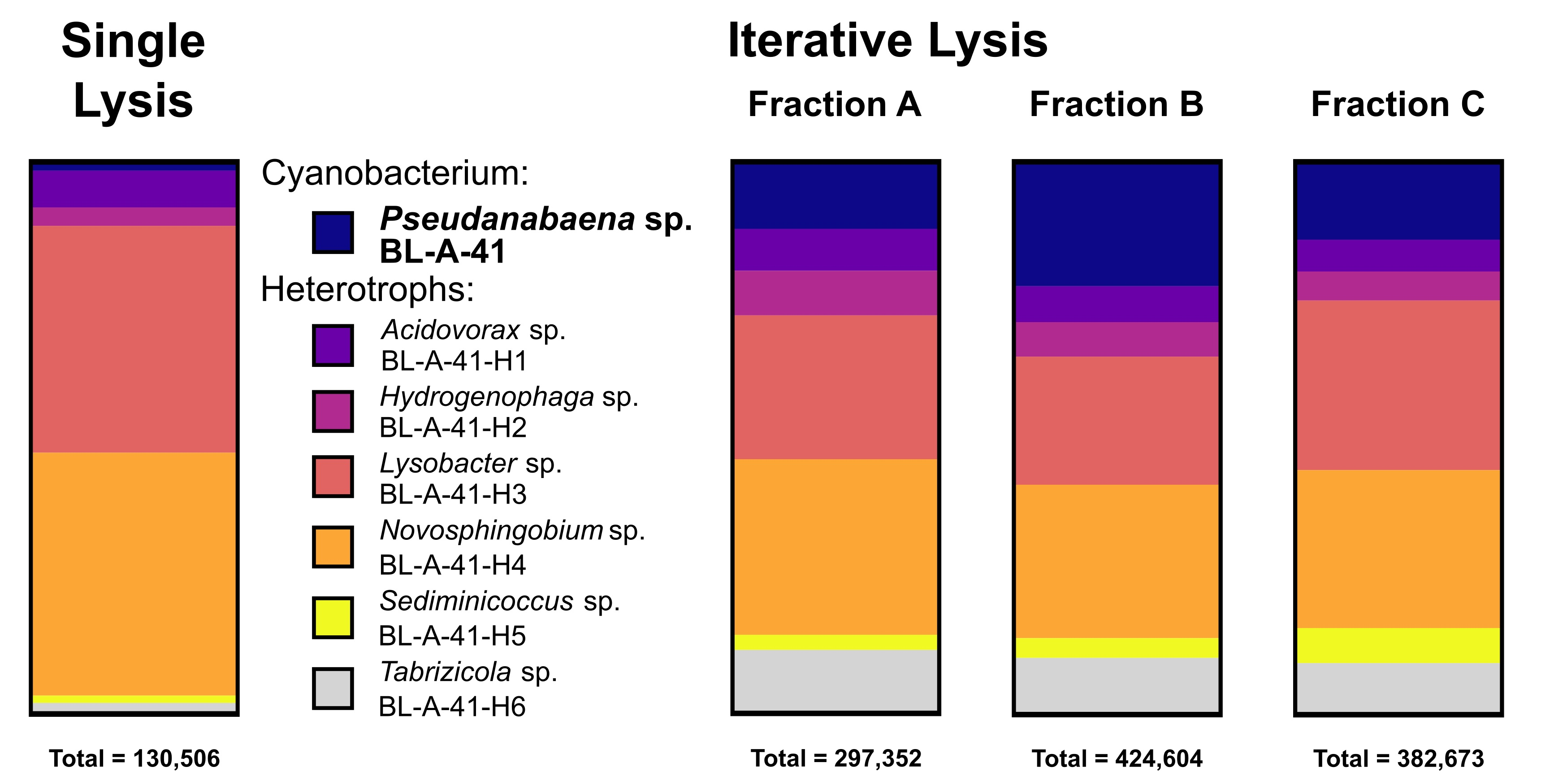 Single Lysis

Cyanobacterium:

Pseudanabaena sp. BL-A-41

Heterotrophs:

Acidovorax sp. BL-A-41-H1

Hydrogenophaga sp. BL-A-41-H2

Lysobacter sp. BL-A-41-H3

Novosphingobium sp. BL-A-41-H4

Sediminicoccus sp. BL-A-41-H5

Tabrizicola sp. BL-A-41-H6

Total = 130,506

Iterative Lysis

Fraction A

Fraction B

Fraction C

Total = 297,352

Total = 424,604

Total = 382,673